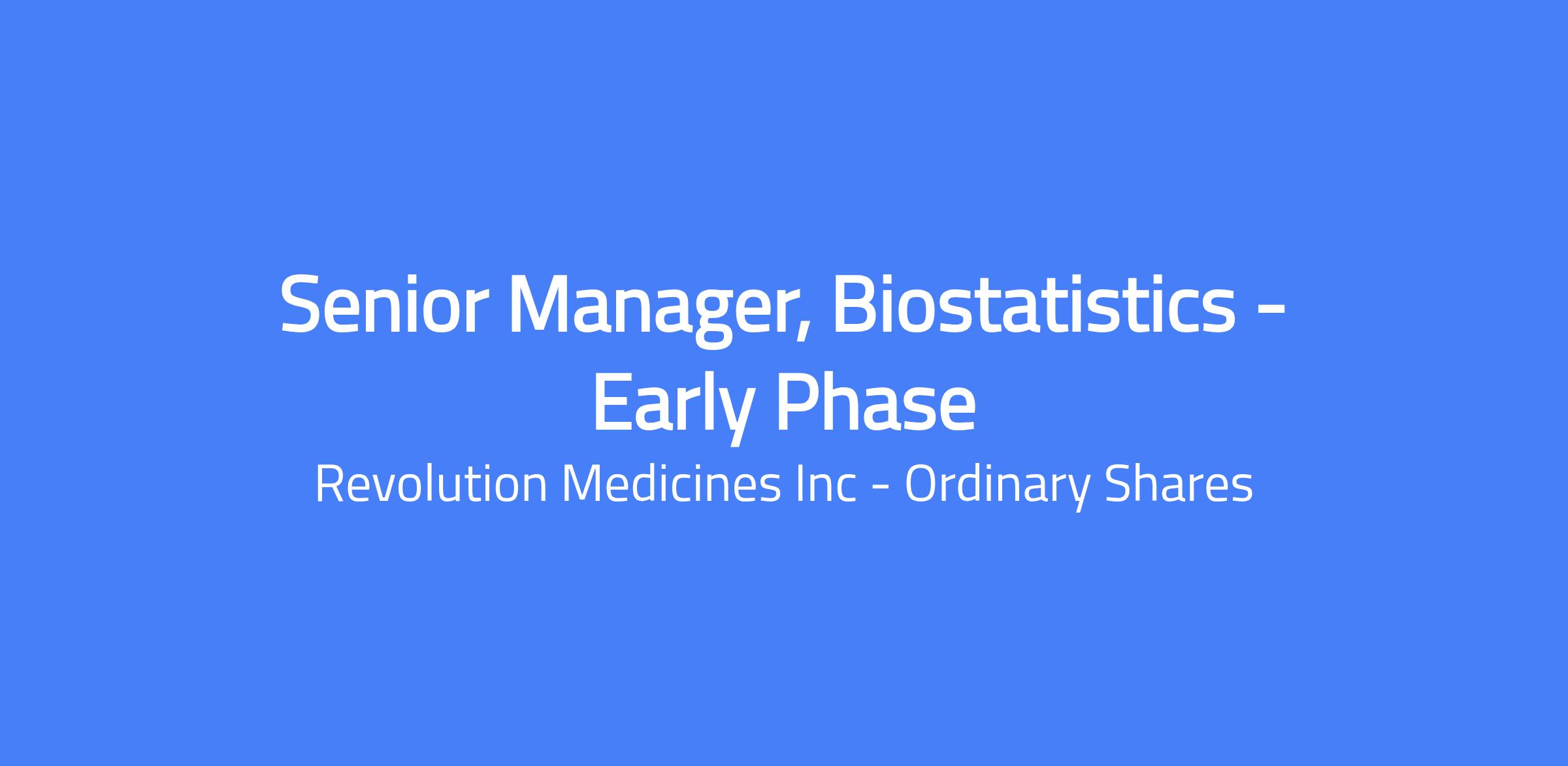 Senior Manager, Biostatistics - Early Phase

Revolution Medicines Inc - Ordinary Shares